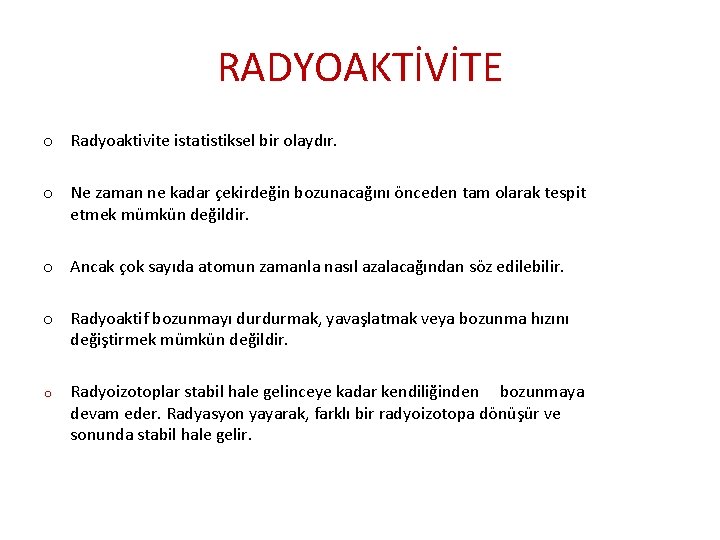 RADYOAKTİVİTE

o Radyoaktivite istatistiksel bir olaydır.

o Ne zaman ne kadar çekirdeğin bozunacağını önceden tam olarak tespit etmek mümkün değildir.

o Ancak çok sayıda atomun zamanla nasıl azalacağından söz edilebilir.

o Radyoaktif bozunmayı durdurmak, yavaşlatmak veya bozunma hızını değiştirmek mümkün değildir.

o Radyoizotoplar stabil hale gelinceye kadar kendiliğinden bozunmaya devam eder. Radyasyon yayarak, farklı bir radyoizotopa dönüşür ve sonunda stabil hale gelir.